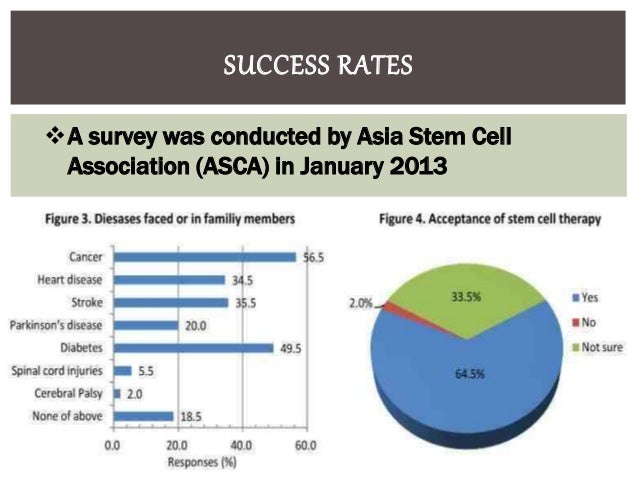 SUCCESS RATES

❖ A survey was conducted by Asia Stem Cell Association (ASCA) in January 2013

Figure 3. Diesases faced or in familiy members

Cancer 56.5
Heart disease 34.5
Stroke 35.5
Parkinson's disease 20.0
Diabetes 49.5
Spinal cord injuries 5.5
Cerebral Palsy 2.0
None of above 18.5

0.0 20.0 40.0 60.0
Responses (%)

Figure 4. Acceptance of stem cell therapy

2.0%
33.5%
64.5%

Yes
No
Not sure